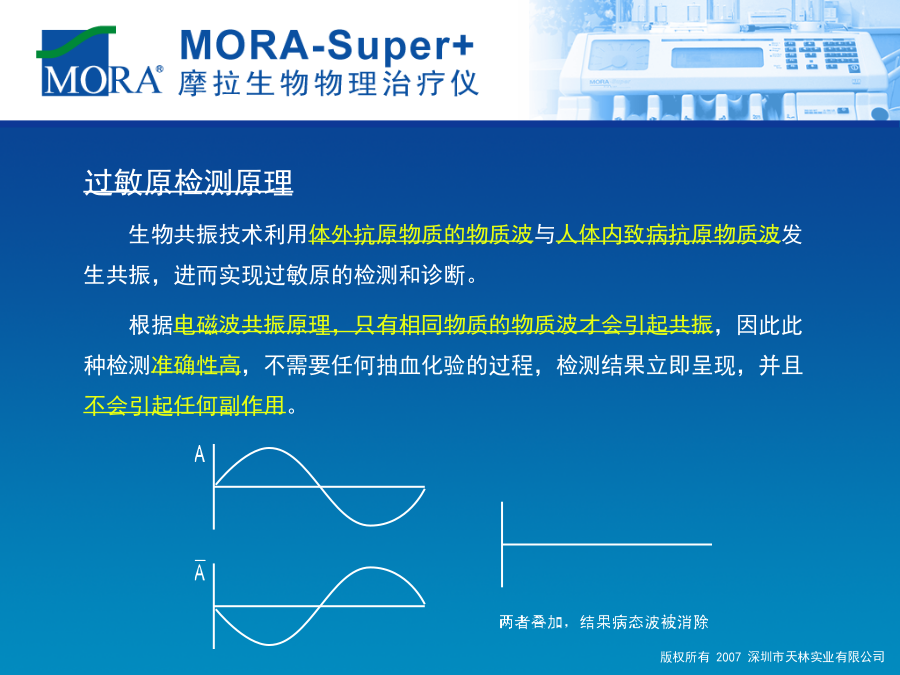 MORA®

MORA-Super+
摩拉生物物理治疗仪

过敏原检测原理

生物共振技术利用体外抗原物质的物质波与人体内致病抗原物质波发生共振，进而实现过敏原的检测和诊断。

根据电磁波共振原理，只有相同物质的物质波才会引起共振，因此此种检测准确性高，不需要任何抽血化验的过程，检测结果立即呈现，并且不会引起任何副作用。

A

$\bar{A}$

两者叠加，结果病态波被消除

版权所有 2007 深圳市天林实业有限公司